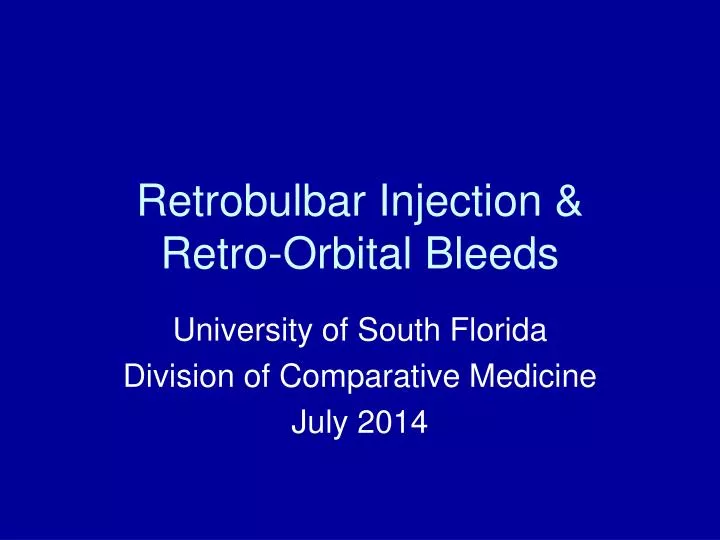 Retrobulbar Injection & Retro-Orbital Bleeds

University of South Florida
Division of Comparative Medicine
July 2014